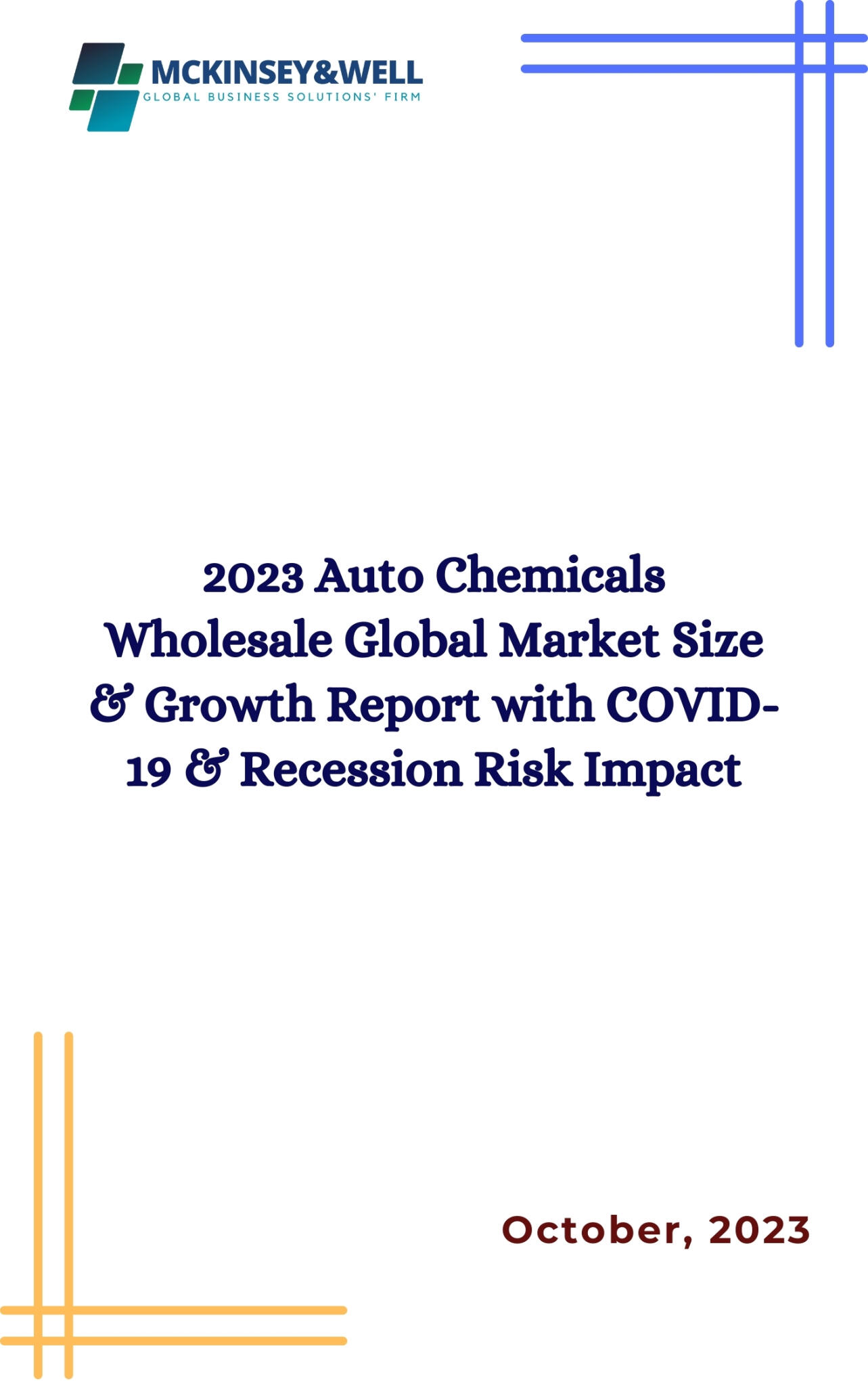 MCKINSEY&WELL
GLOBAL BUSINESS SOLUTIONS' FIRM

2023 Auto Chemicals Wholesale Global Market Size & Growth Report with COVID-19 & Recession Risk Impact

October, 2023